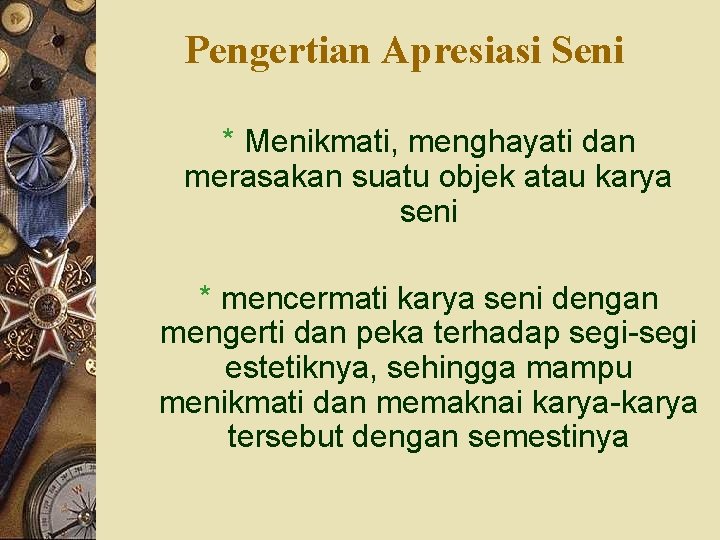 Pengertian Apresiasi Seni

* Menikmati, menghayati dan merasakan suatu objek atau karya seni

* mencermati karya seni dengan mengerti dan peka terhadap segi-segi estetiknya, sehingga mampu menikmati dan memaknai karya-karya tersebut dengan semestinya